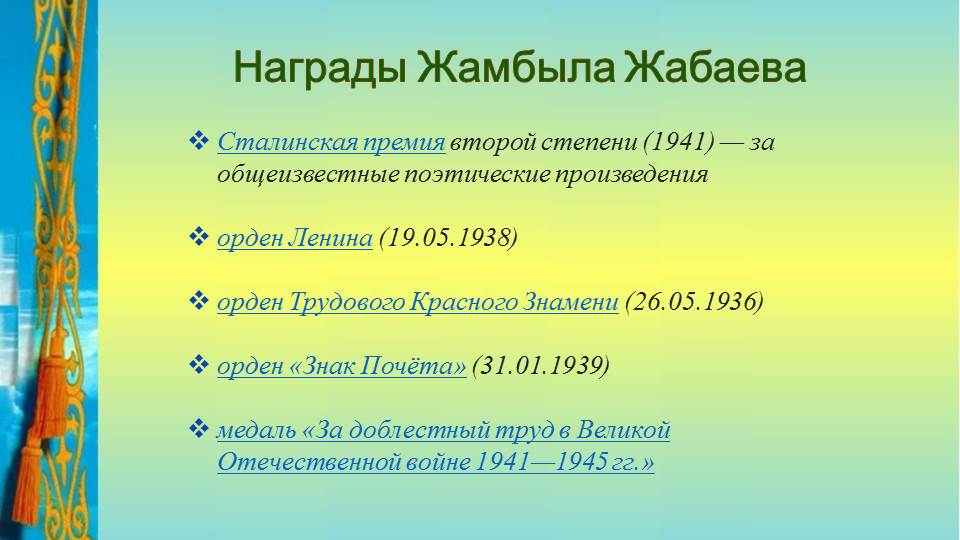 Награды Жамбыла Жабаева

❖ Сталинская премия второй степени (1941) — за общеизвестные поэтические произведения

❖ орден Ленина (19.05.1938)

❖ орден Трудового Красного Знамени (26.05.1936)

❖ орден «Знак Почёта» (31.01.1939)

❖ медаль «За доблестный труд в Великой Отечественной войне 1941—1945 гг.»